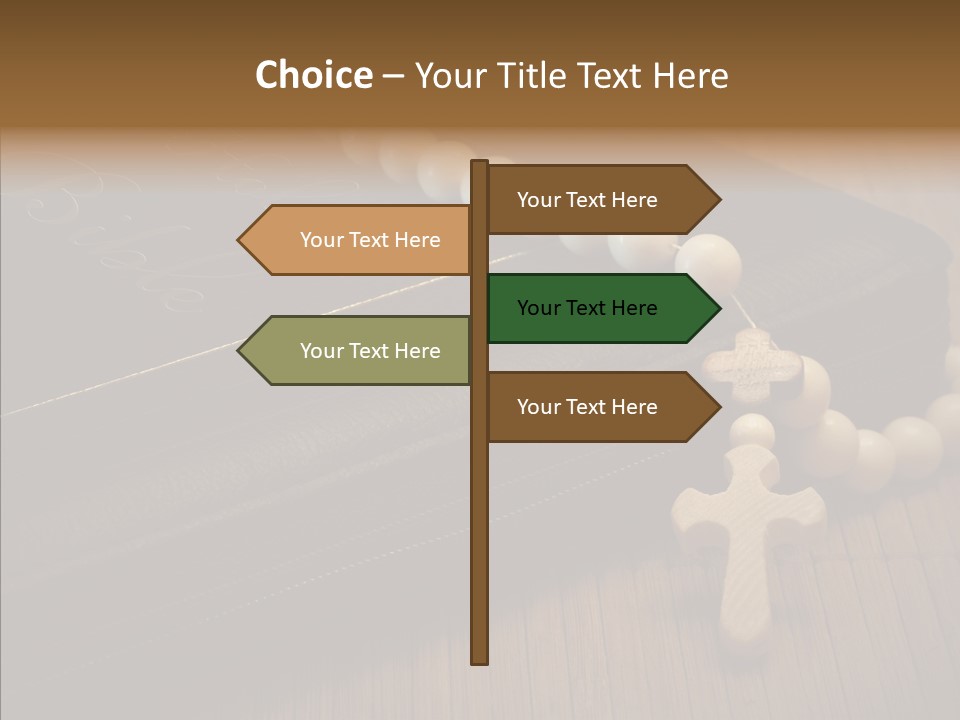 Choice – Your Title Text Here

Your Text Here

Your Text Here

Your Text Here

Your Text Here

Your Text Here